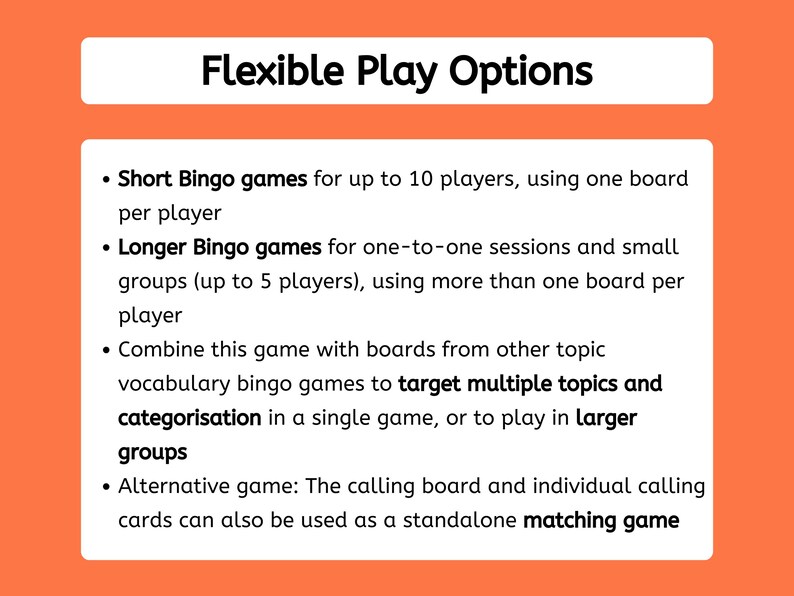 Flexible Play Options

• Short Bingo games for up to 10 players, using one board per player
• Longer Bingo games for one-to-one sessions and small groups (up to 5 players), using more than one board per player
• Combine this game with boards from other topic vocabulary bingo games to target multiple topics and categorisation in a single game, or to play in larger groups
• Alternative game: The calling board and individual calling cards can also be used as a standalone matching game